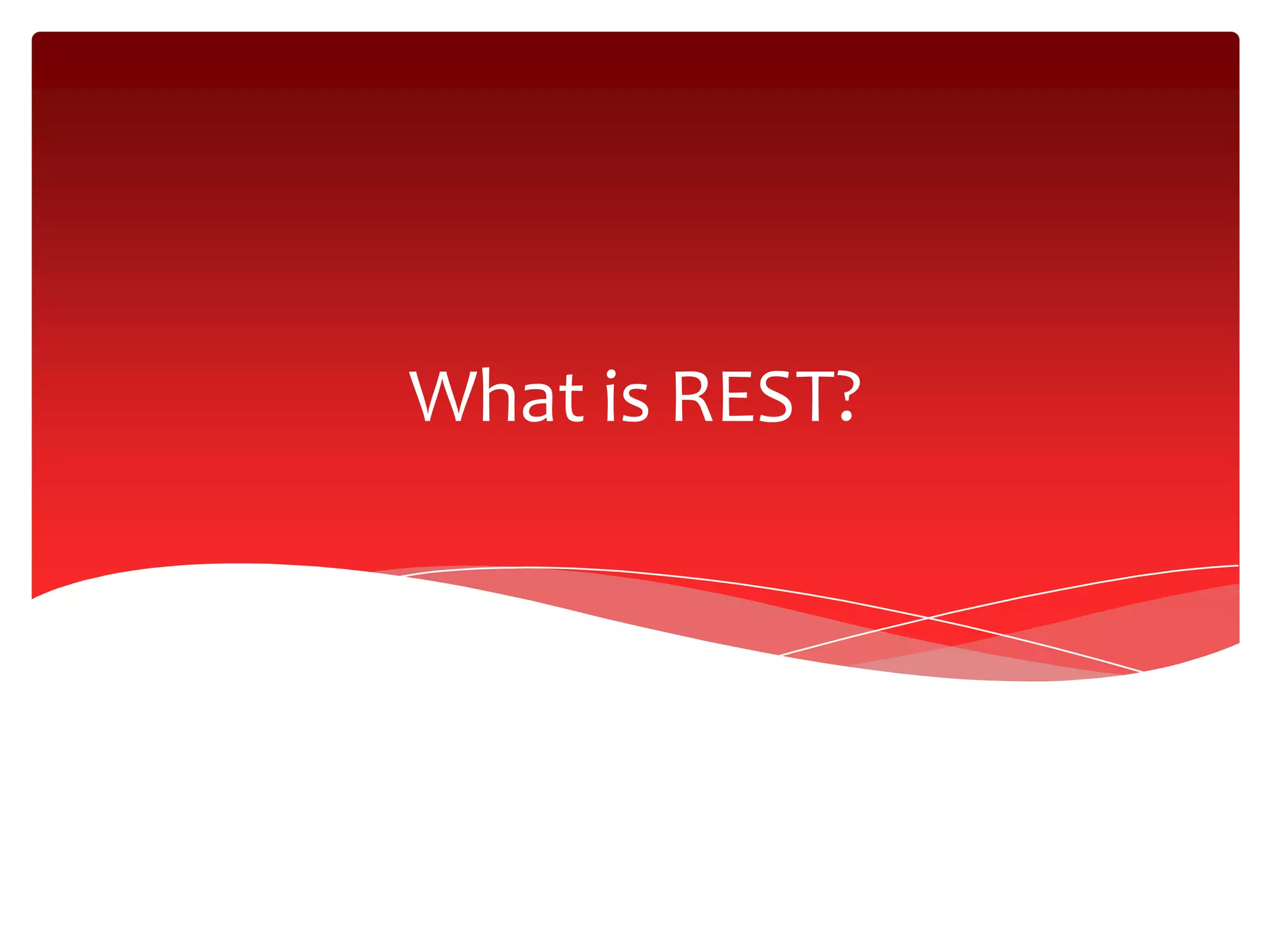 What is REST?